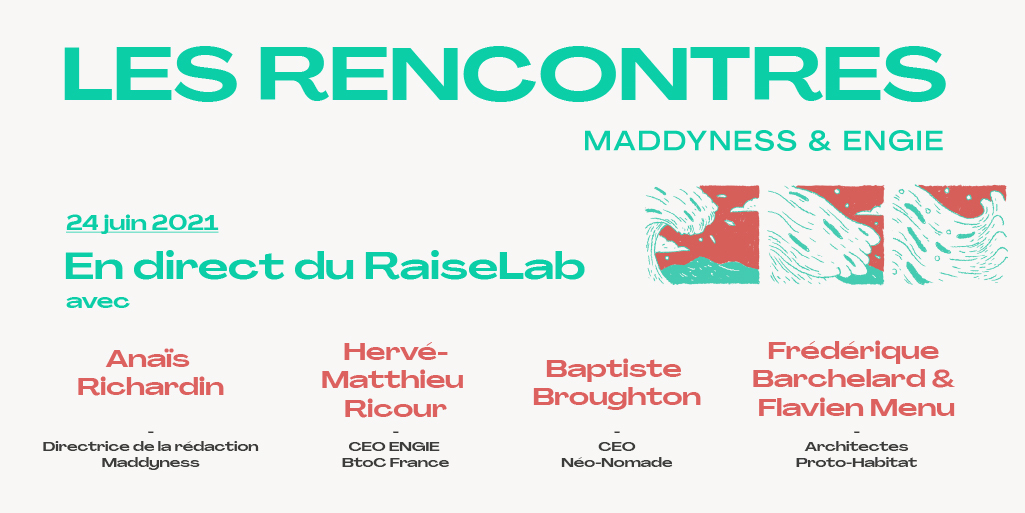 LES RENCONTRES

MADDYNESS & ENGIE

24 juin 2021

En direct du RaiseLab

avec

Anaïs Richardin

-

Directrice de la rédaction Maddyness

Hervé-Matthieu Ricour

-

CEO ENGIE BtoC France

Baptiste Broughton

-

CEO Néo-Nomade

Frédérique Barchelard & Flavien Menu

-

Architectes Proto-Habitat